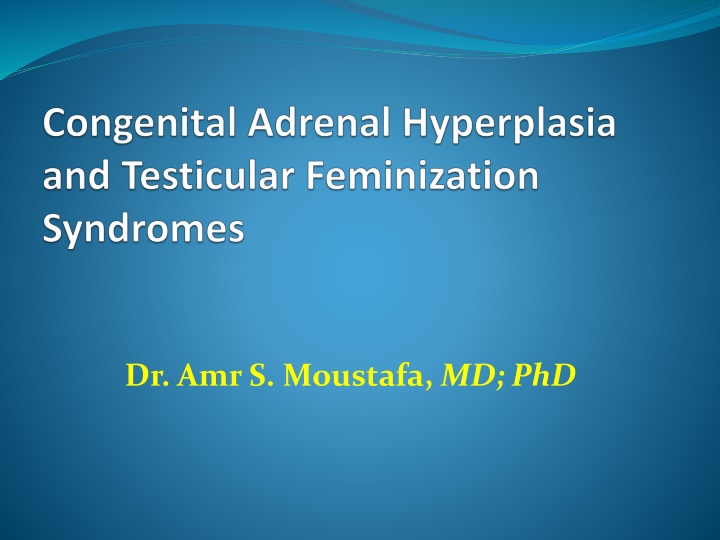 Congenital Adrenal Hyperplasia and Testicular Feminization Syndromes

Dr. Amr S. Moustafa, MD; PhD